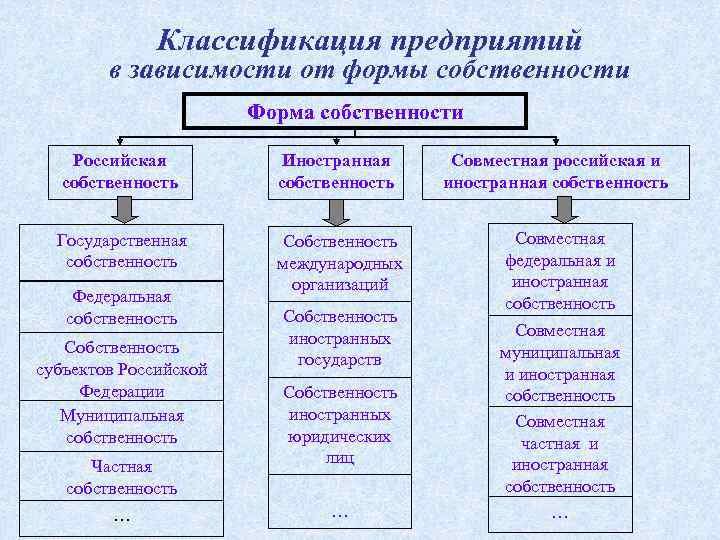 Классификация предприятий
в зависимости от формы собственности

Форма собственности

Российская собственность

Государственная собственность

Федеральная собственность

Собственность субъектов Российской Федерации

Муниципальная собственность

Частная собственность

...

Иностранная собственность

Собственность международных организаций

Собственность иностранных государств

Собственность иностранных юридических лиц

...

Совместная российская и иностранная собственность

Совместная федеральная и иностранная собственность

Совместная муниципальная и иностранная собственность

Совместная частная и иностранная собственность

...